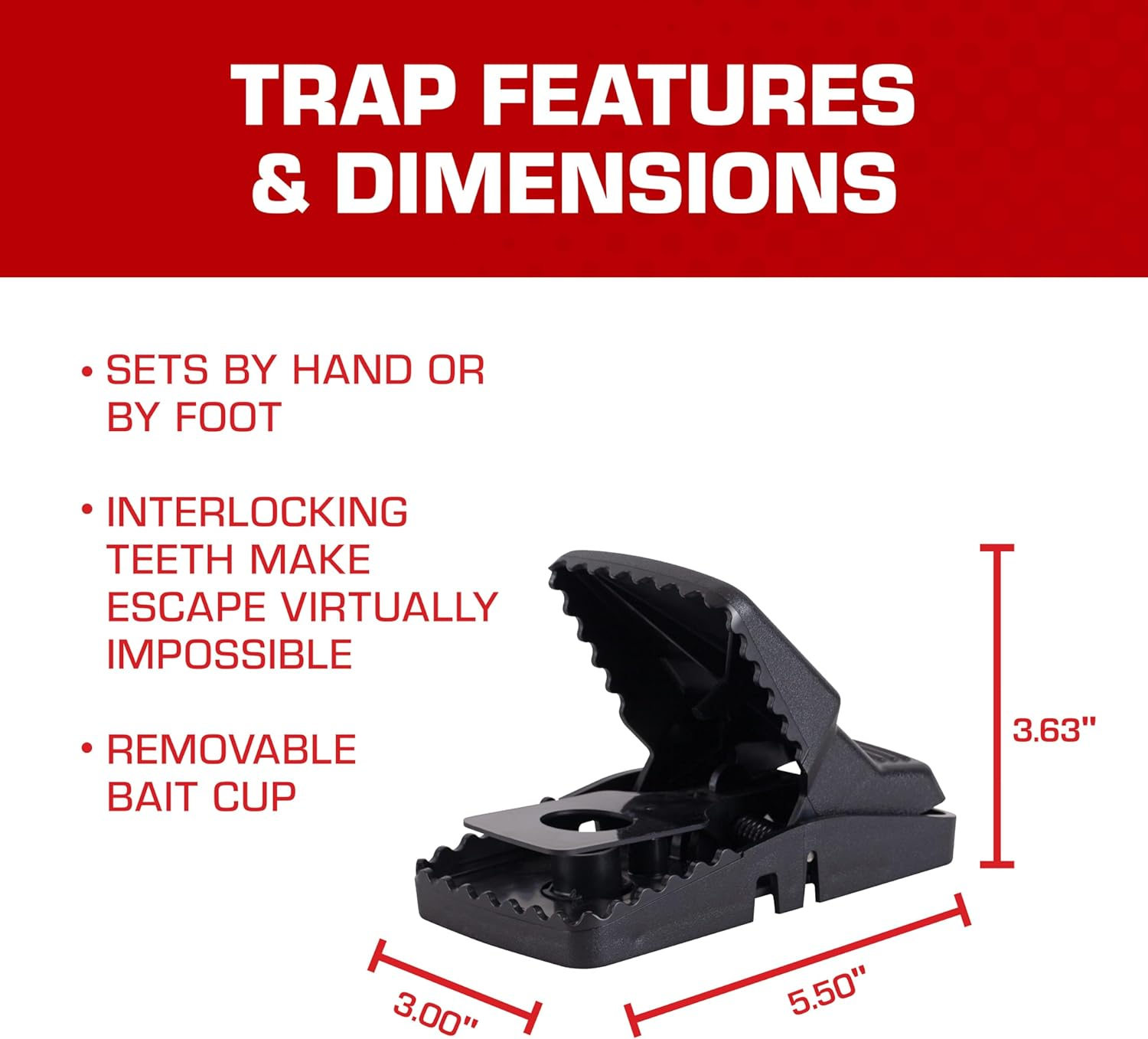 TRAP FEATURES & DIMENSIONS

• SETS BY HAND OR BY FOOT

• INTERLOCKING TEETH MAKE ESCAPE VIRTUALLY IMPOSSIBLE

• REMOVABLE BAIT CUP

3.63"

3.00"

5.50"